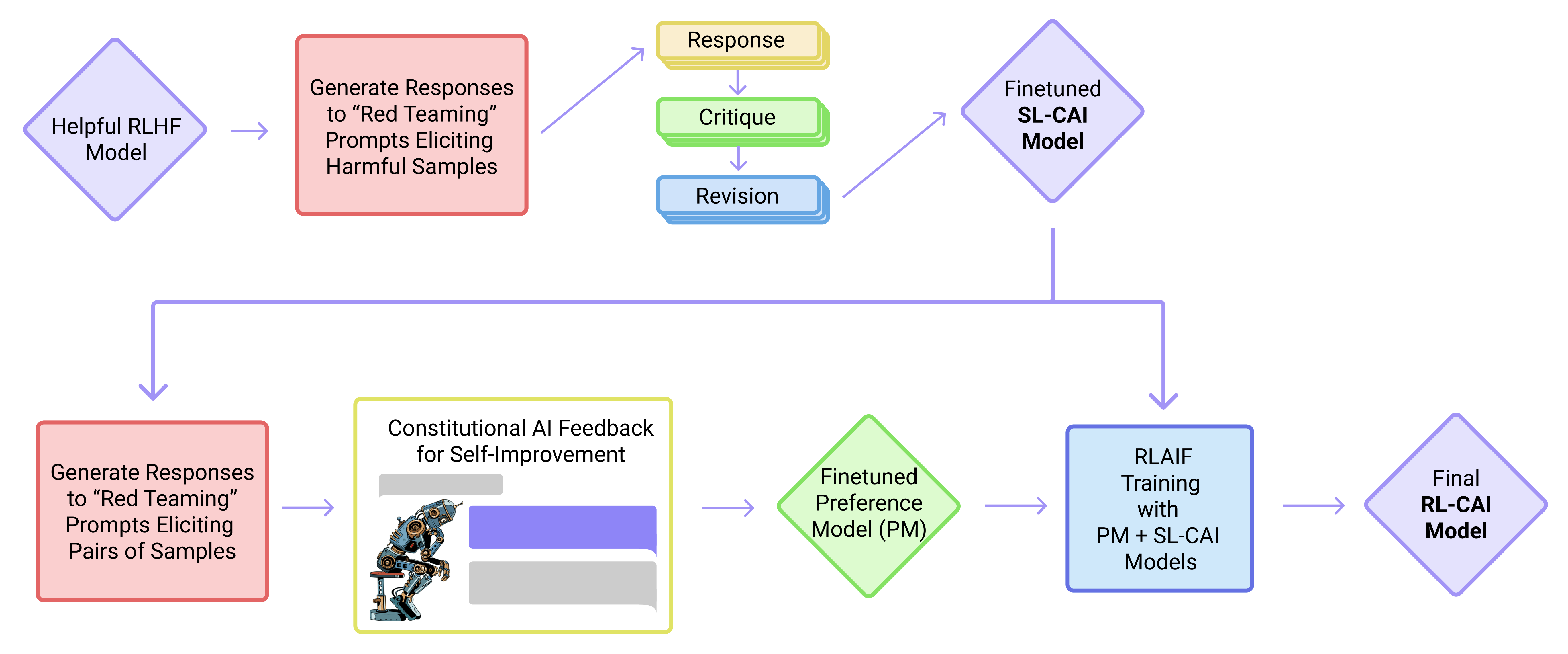 Helpful RLHF Model

Generate Responses to “Red Teaming” Prompts Eliciting Harmful Samples

Response

Critique

Revision

Finetuned SL-CAI Model

Generate Responses to “Red Teaming” Prompts Eliciting Pairs of Samples

Constitutional AI Feedback for Self-Improvement

Finetuned Preference Model (PM)

RLAIF Training with PM + SL-CAI Models

Final RL-CAI Model